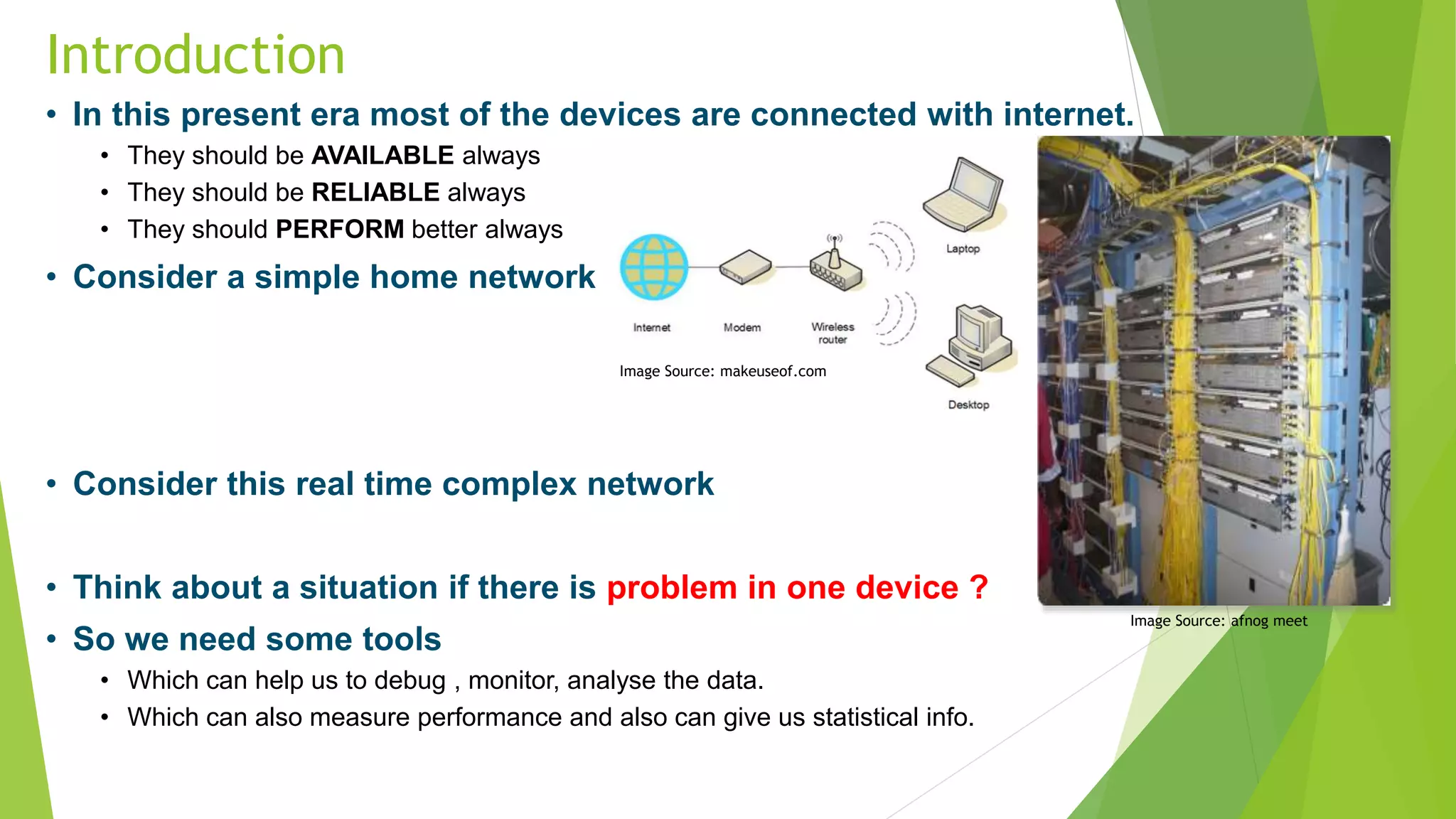 Introduction

• In this present era most of the devices are connected with internet.
  • They should be AVAILABLE always
  • They should be RELIABLE always
  • They should PERFORM better always
• Consider a simple home network

Internet
Modem
Wireless router
Laptop
Desktop

Image Source: makeuseof.com

• Consider this real time complex network

• Think about a situation if there is problem in one device ?
• So we need some tools
  • Which can help us to debug , monitor, analyse the data.
  • Which can also measure performance and also can give us statistical info.

Image Source: afnog meet